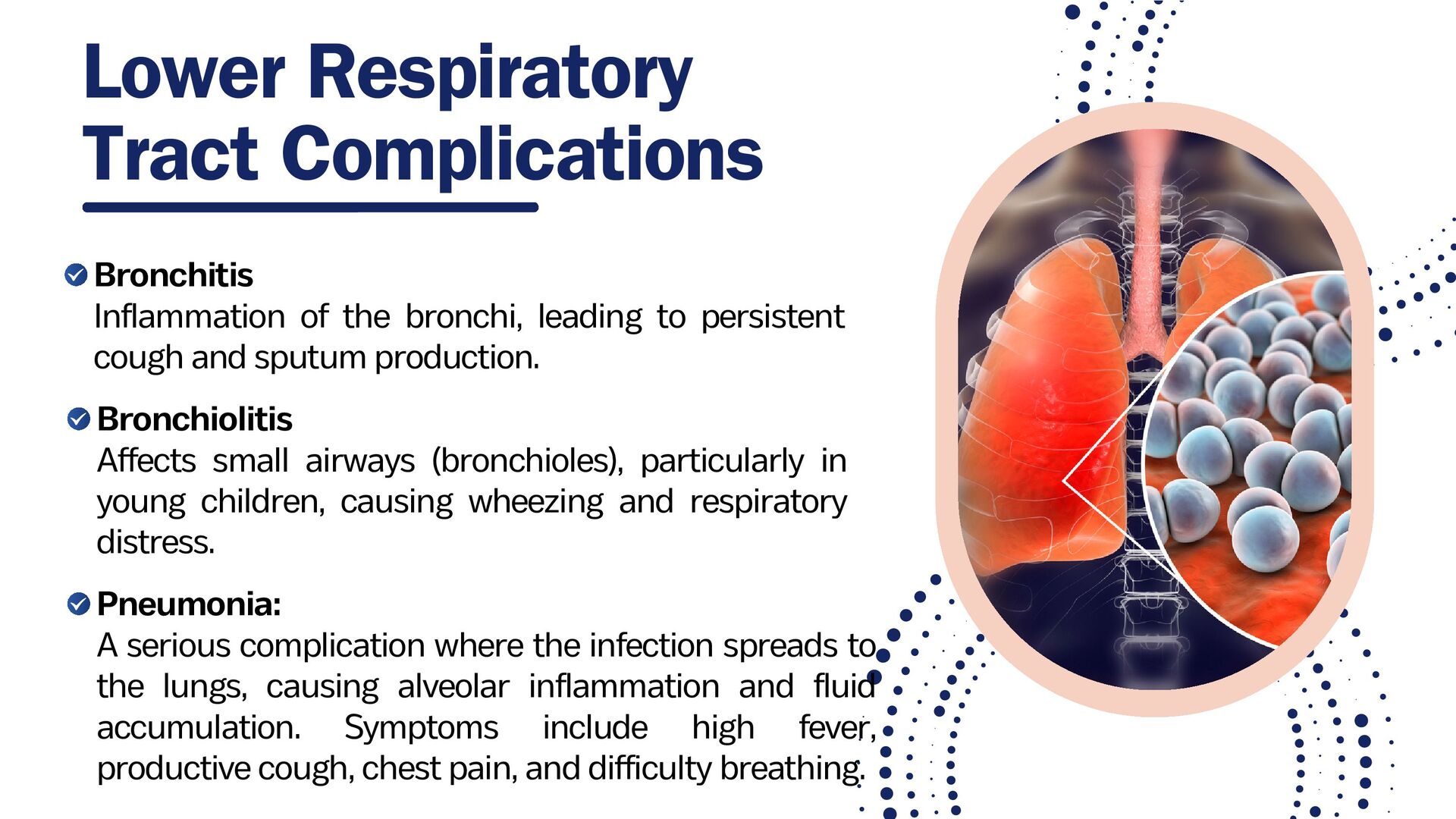 Lower Respiratory Tract Complications

Bronchitis
Inflammation of the bronchi, leading to persistent cough and sputum production.

Bronchiolitis
Affects small airways (bronchioles), particularly in young children, causing wheezing and respiratory distress.

Pneumonia:
A serious complication where the infection spreads to the lungs, causing alveolar inflammation and fluid accumulation. Symptoms include high fever, productive cough, chest pain, and difficulty breathing.